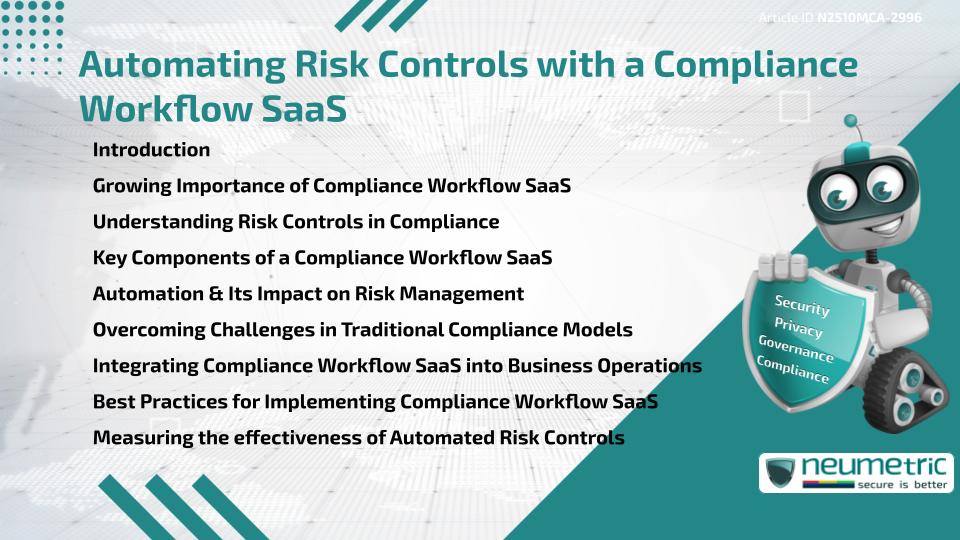 Article ID N2510MCA-2996

Automating Risk Controls with a Compliance Workflow SaaS

Introduction

Growing Importance of Compliance Workflow SaaS

Understanding Risk Controls in Compliance

Key Components of a Compliance Workflow SaaS

Automation & Its Impact on Risk Management

Overcoming Challenges in Traditional Compliance Models

Integrating Compliance Workflow SaaS into Business Operations

Best Practices for Implementing Compliance Workflow SaaS

Measuring the effectiveness of Automated Risk Controls

Security
Privacy
Governance
Compliance

neumetric
secure is better